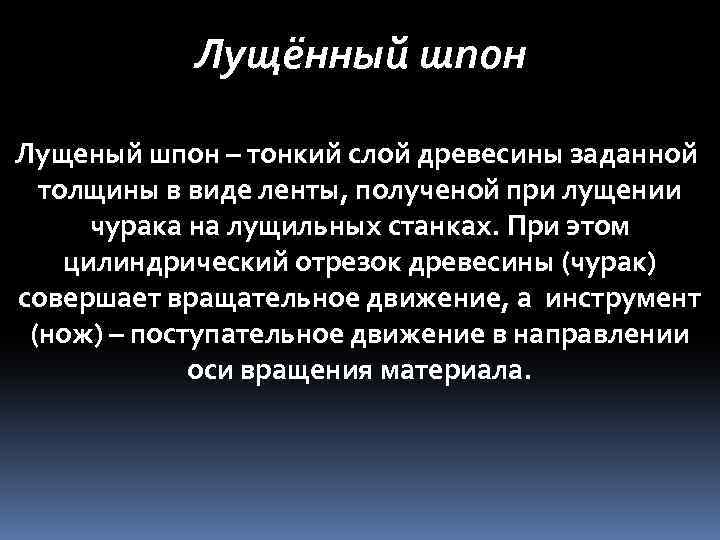 Лущённый шпон

Лущеный шпон – тонкий слой древесины заданной толщины в виде ленты, полученой при лущении чурака на лущильных станках. При этом цилиндрический отрезок древесины (чурак) совершает вращательное движение, а инструмент (нож) – поступательное движение в направлении оси вращения материала.